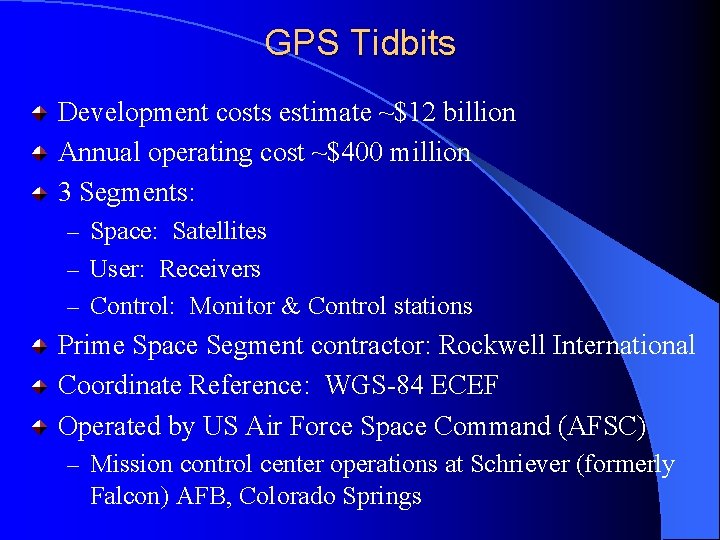 GPS Tidbits

Development costs estimate ~\$12 billion

Annual operating cost ~\$400 million

3 Segments:

– Space: Satellites

– User: Receivers

– Control: Monitor & Control stations

Prime Space Segment contractor: Rockwell International

Coordinate Reference: WGS-84 ECEF

Operated by US Air Force Space Command (AFSC)

– Mission control center operations at Schriever (formerly Falcon) AFB, Colorado Springs